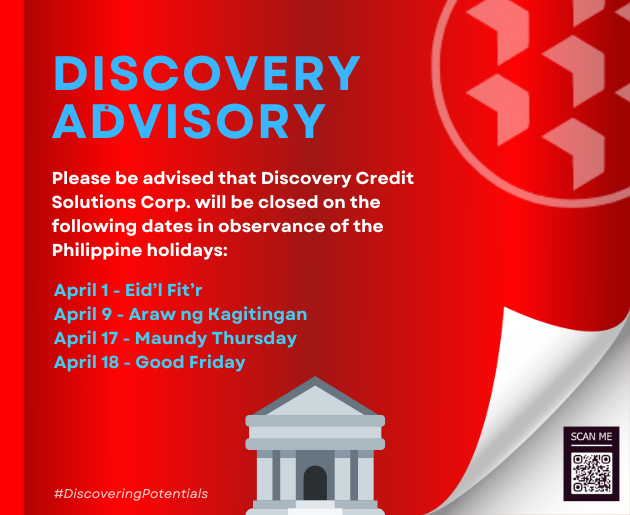 DISCOVERY ADVISORY

Please be advised that Discovery Credit Solutions Corp. will be closed on the following dates in observance of the Philippine holidays:

April 1 - Eid'l Fit'r
April 9 - Araw ng Kagitingan
April 17 - Maundy Thursday
April 18 - Good Friday

#DiscoveringPotentials

SCAN ME